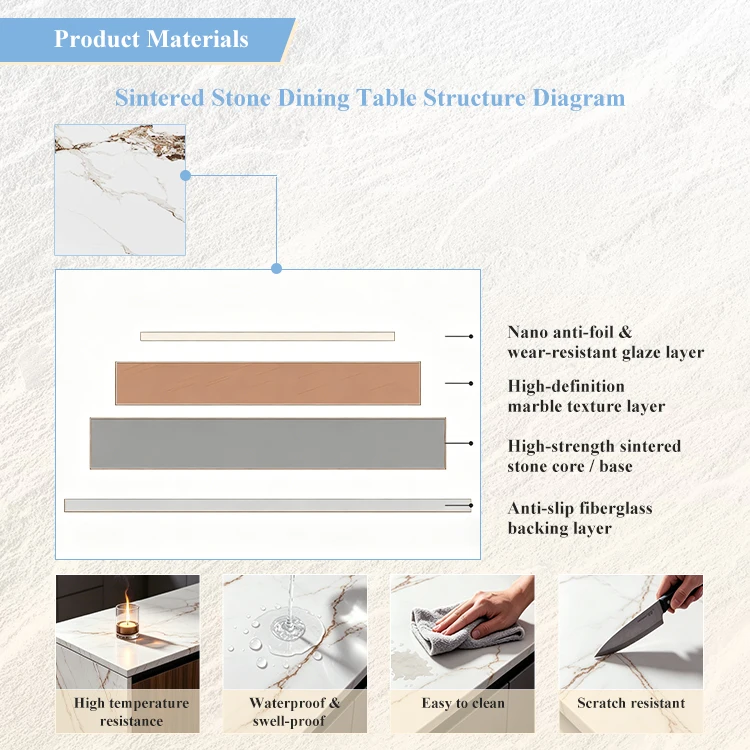 Product Materials

Sintered Stone Dining Table Structure Diagram

Nano anti-foil & wear-resistant glaze layer

High-definition marble texture layer

High-strength sintered stone core / base

Anti-slip fiberglass backing layer

High temperature resistance

Waterproof & swell-proof

Easy to clean

Scratch resistant